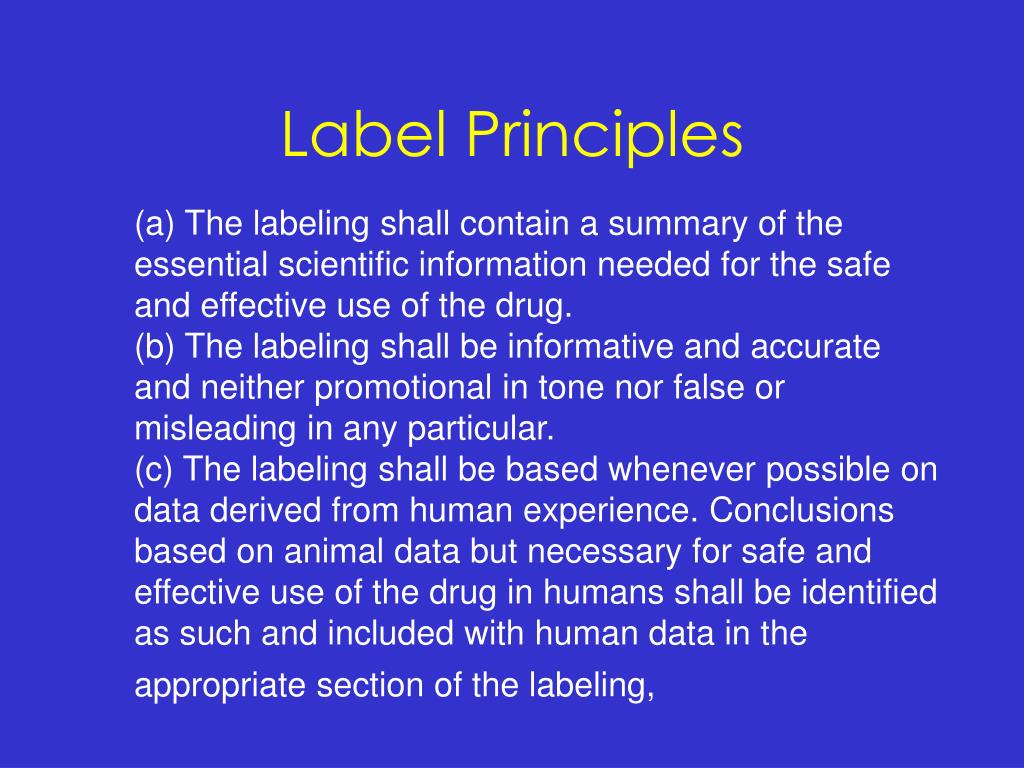 Label Principles

(a) The labeling shall contain a summary of the essential scientific information needed for the safe and effective use of the drug.
(b) The labeling shall be informative and accurate and neither promotional in tone nor false or misleading in any particular.
(c) The labeling shall be based whenever possible on data derived from human experience. Conclusions based on animal data but necessary for safe and effective use of the drug in humans shall be identified as such and included with human data in the appropriate section of the labeling,